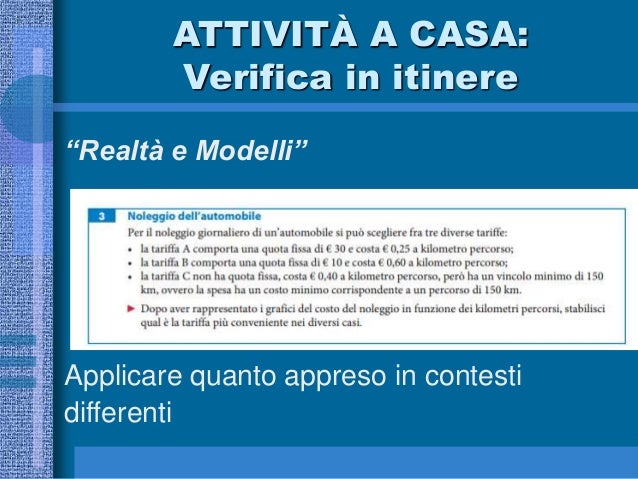 ATTIVITÀ A CASA:
Verifica in itinere

“Realtà e Modelli”

3 Noleggio dell'automobile

Per il noleggio giornaliero di un'automobile si può scegliere fra tre diverse tariffe:
• la tariffa A comporta una quota fissa di € 30 e costa € 0,25 a kilometro percorso;
• la tariffa B comporta una quota fissa di € 10 e costa € 0,60 a kilometro percorso;
• la tariffa C non ha quota fissa, costa € 0,40 a kilometro percorso, però ha un vincolo minimo di 150 km, ovvero la spesa ha un costo minimo corrispondente a un percorso di 150 km.

► Dopo aver rappresentato i grafici del costo del noleggio in funzione dei kilometri percorsi, stabilisci qual è la tariffa più conveniente nei diversi casi.

Applicare quanto appreso in contesti differenti